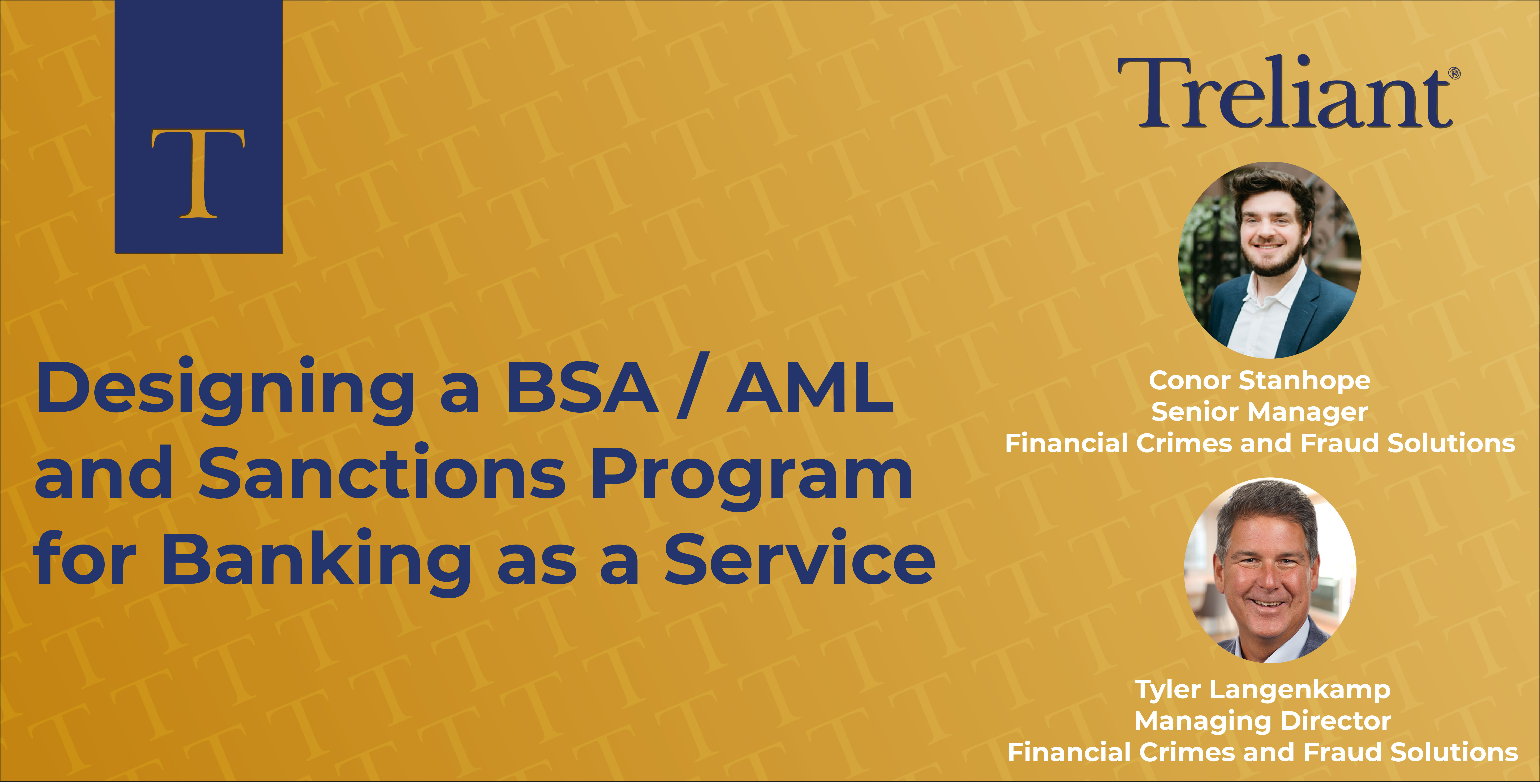 T

Treliant®

Designing a BSA / AML and Sanctions Program for Banking as a Service

Conor Stanhope
Senior Manager
Financial Crimes and Fraud Solutions

Tyler Langenkamp
Managing Director
Financial Crimes and Fraud Solutions